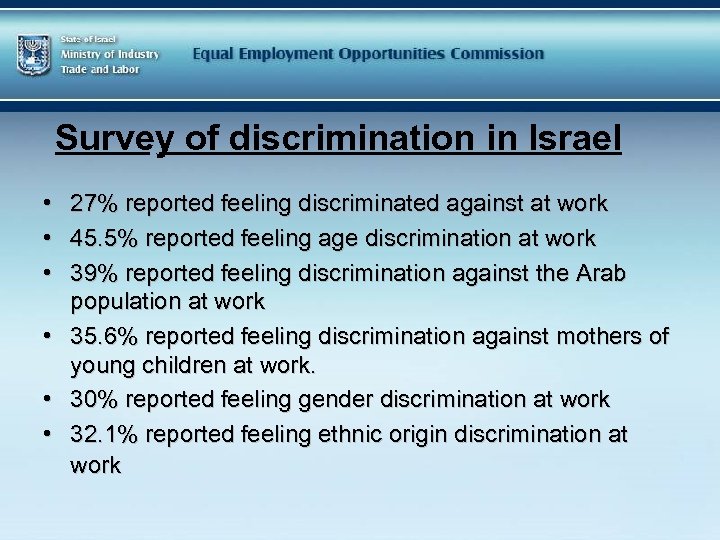 State of Israel
Ministry of Industry
Trade and Labor

Equal Employment Opportunities Commission

Survey of discrimination in Israel

• 27% reported feeling discriminated against at work
• 45.5% reported feeling age discrimination at work
• 39% reported feeling discrimination against the Arab population at work
• 35.6% reported feeling discrimination against mothers of young children at work.
• 30% reported feeling gender discrimination at work
• 32.1% reported feeling ethnic origin discrimination at work